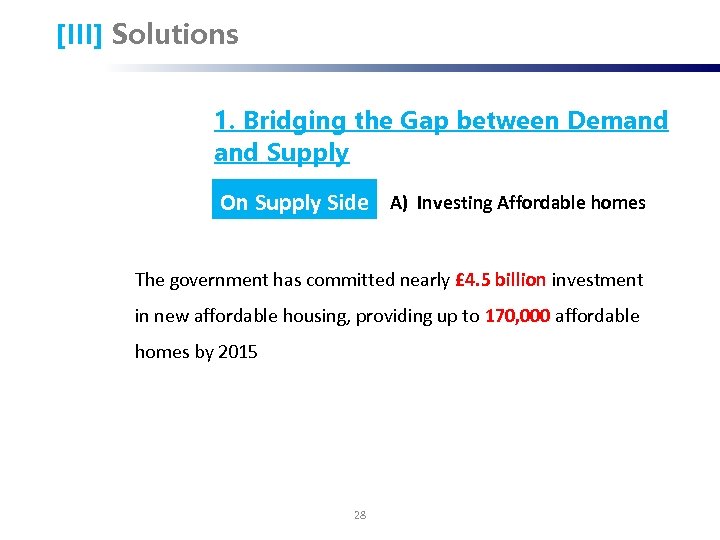 [III] Solutions

1. Bridging the Gap between Demand and Supply

On Supply Side

A) Investing Affordable homes

The government has committed nearly £4.5 billion investment in new affordable housing, providing up to 170,000 affordable homes by 2015

28